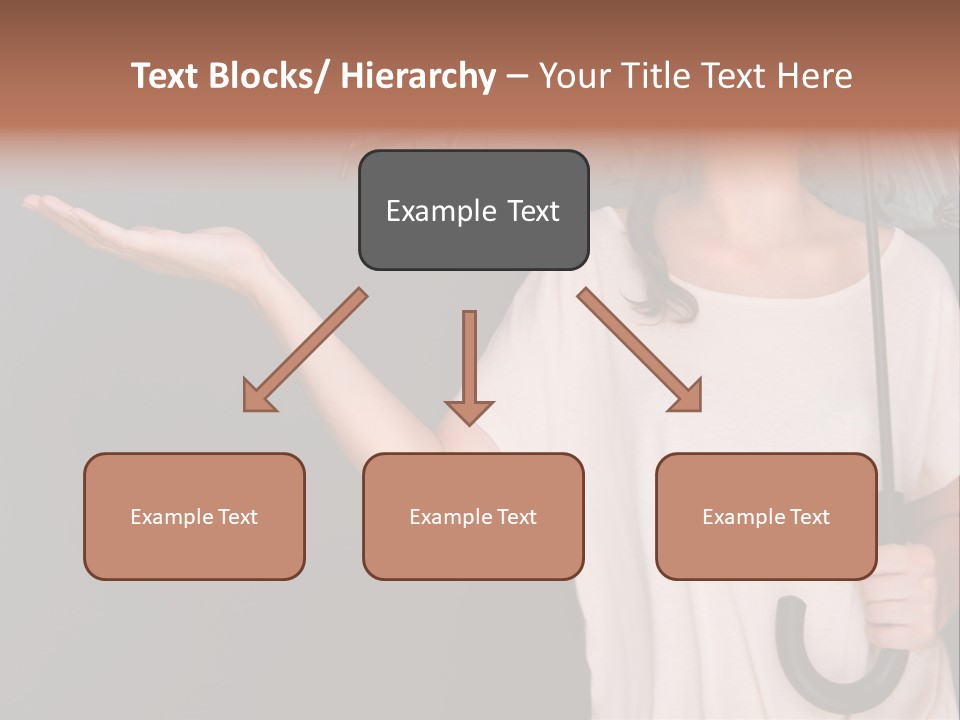 Text Blocks/ Hierarchy – Your Title Text Here

Example Text

Example Text

Example Text

Example Text